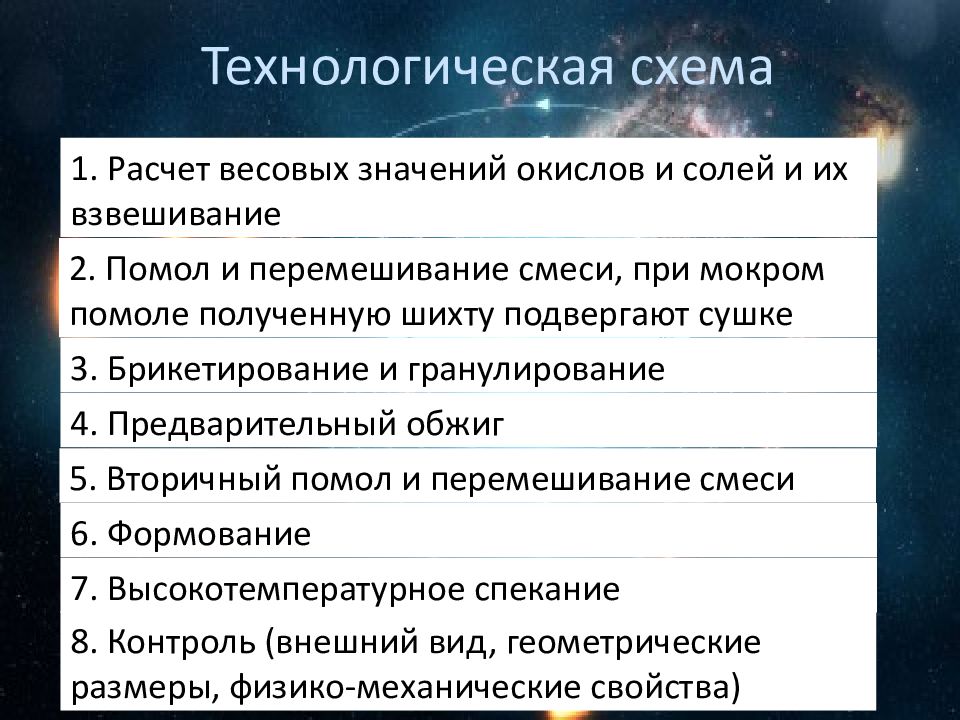 Технологическая схема

1. Расчет весовых значений окислов и солей и их взвешивание

2. Помол и перемешивание смеси, при мокром помоле полученную шихту подвергают сушке

3. Брикетирование и гранулирование

4. Предварительный обжиг

5. Вторичный помол и перемешивание смеси

6. Формование

7. Высокотемпературное спекание

8. Контроль (внешний вид, геометрические размеры, физико-механические свойства)